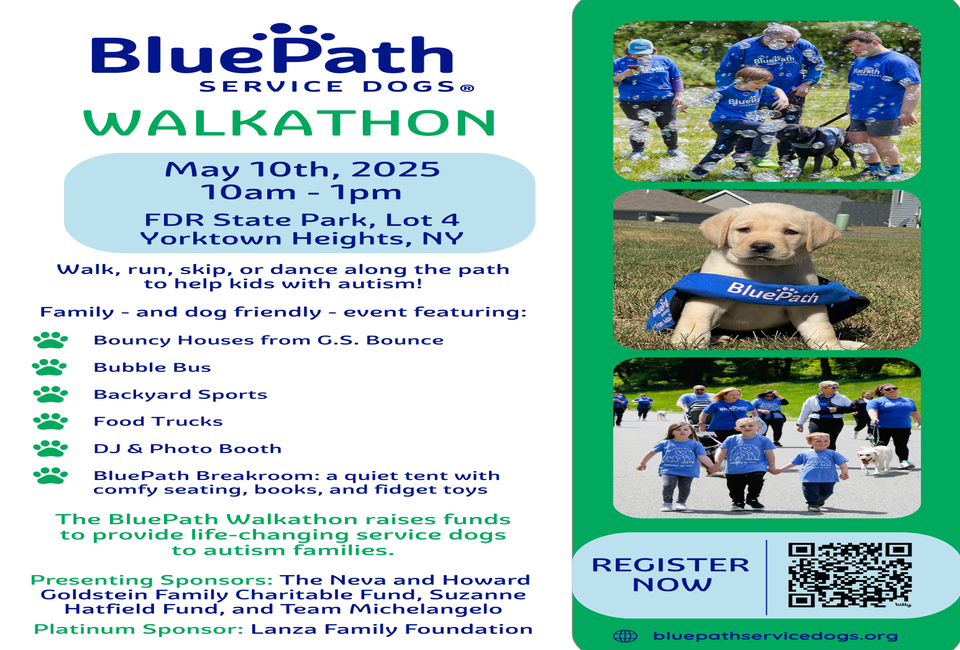 BluePath
SERVICE DOGS®
WALKATHON

May 10th, 2025
10am - 1pm
FDR State Park, Lot 4
Yorktown Heights, NY

Walk, run, skip, or dance along the path to help kids with autism!

Family - and dog friendly - event featuring:

Bouncy Houses from G.S. Bounce

Bubble Bus

Backyard Sports

Food Trucks

DJ & Photo Booth

BluePath Breakroom: a quiet tent with comfy seating, books, and fidget toys

The BluePath Walkathon raises funds to provide life-changing service dogs to autism families.

Presenting Sponsors: The Neva and Howard Goldstein Family Charitable Fund, Suzanne Hatfield Fund, and Team Michelangelo

Platinum Sponsor: Lanza Family Foundation

BluePath

REGISTER NOW

bluepathservicedogs.org